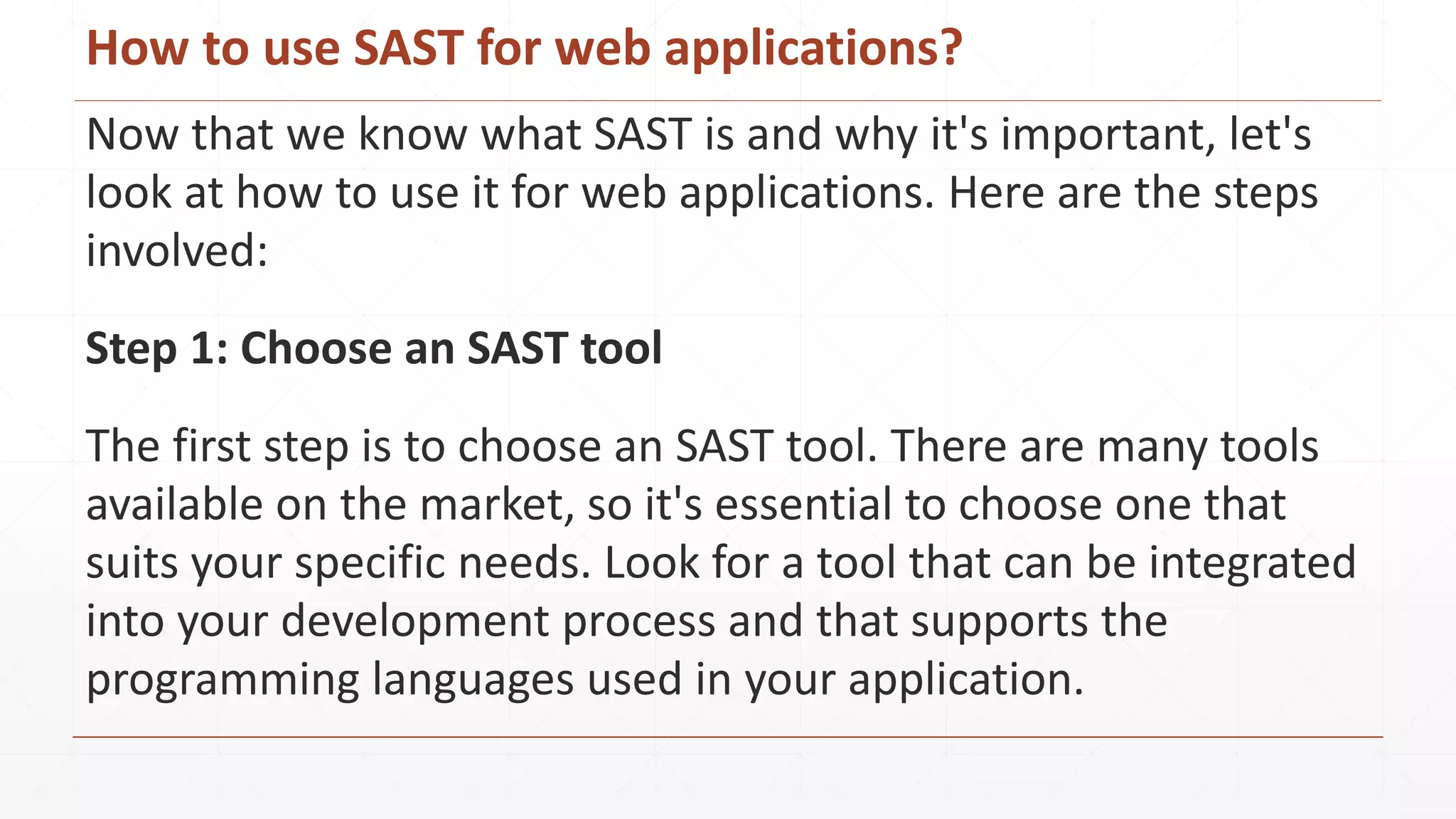 How to use SAST for web applications?

Now that we know what SAST is and why it's important, let's look at how to use it for web applications. Here are the steps involved:

Step 1: Choose an SAST tool

The first step is to choose an SAST tool. There are many tools available on the market, so it's essential to choose one that suits your specific needs. Look for a tool that can be integrated into your development process and that supports the programming languages used in your application.